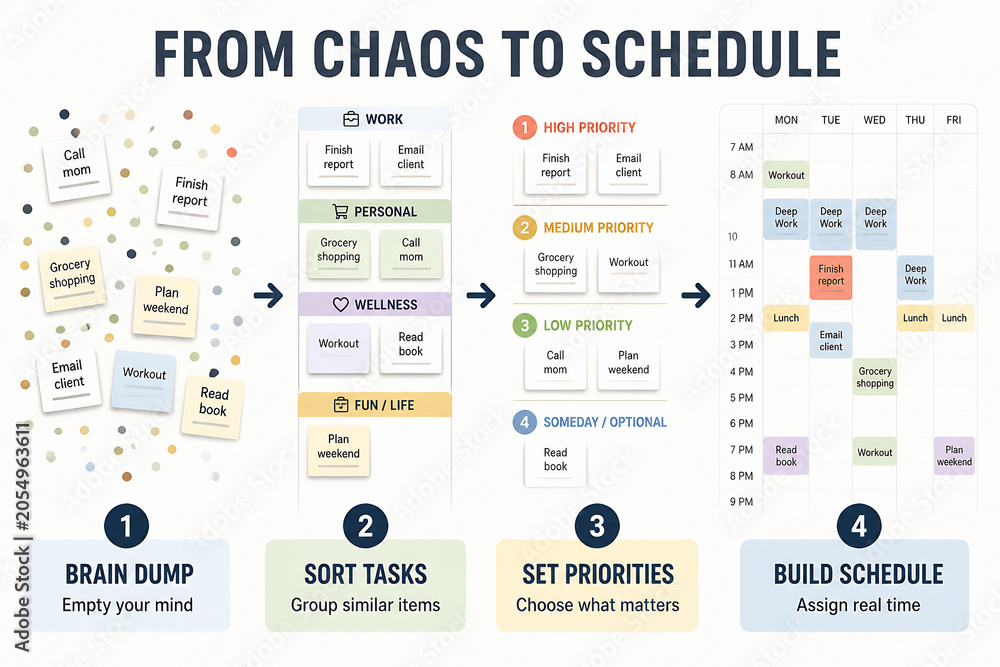 FROM CHAOS TO SCHEDULE

Call mom

Finish report

Grocery shopping

Plan weekend

Email client

Workout

Read book

WORK

Finish report

Email client

PERSONAL

Grocery shopping

Call mom

WELLNESS

Workout

Read book

FUN / LIFE

Plan weekend

1 HIGH PRIORITY

Finish report

Email client

2 MEDIUM PRIORITY

Grocery shopping

Workout

3 LOW PRIORITY

Call mom

Plan weekend

4 SOMEDAY / OPTIONAL

Read book

| | MON | TUE | WED | THU | FRI |
|---|---|---|---|---|---|
| 7 AM | | | | | |
| 8 AM | Workout | | | | |
| | Deep Work | Deep Work | Deep Work | | |
| 10 | | | | | |
| 11 AM | | Finish report | | Deep Work | |
| 1 PM | | | | | |
| 2 PM | Lunch | | | Lunch | Lunch |
| 3 PM | | Email client | | | |
| 4 PM | | | Grocery shopping | | |
| 5 PM | | | | | |
| 6 PM | | | | | |
| 7 PM | Read book | | Workout | | Plan weekend |
| 8 PM | | | | | |
| 9 PM | | | | | |

1 BRAIN DUMP Empty your mind

2 SORT TASKS Group similar items

3 SET PRIORITIES Choose what matters

4 BUILD SCHEDULE Assign real time

Adobe Stock | #2054963611